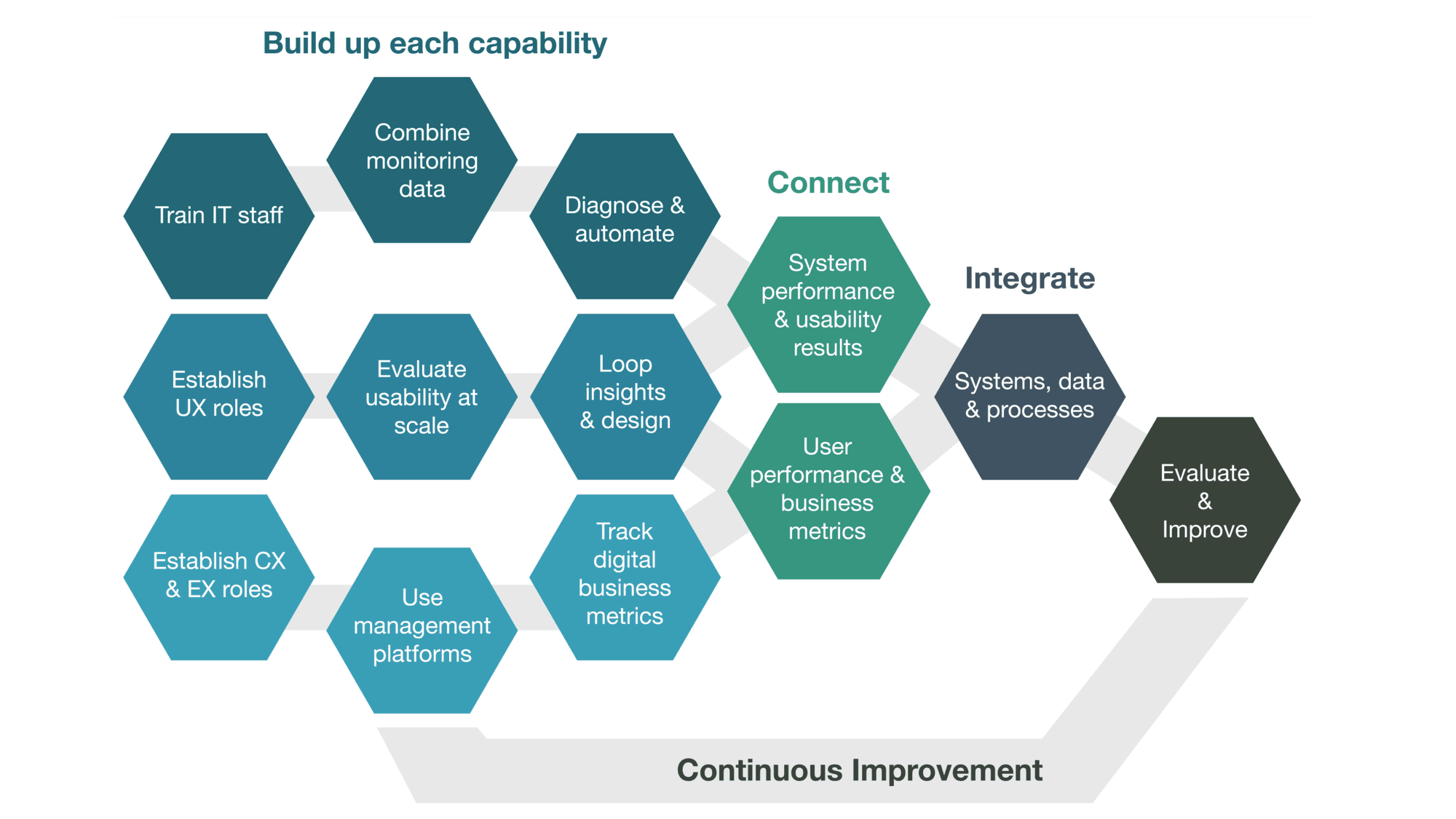 Build up each capability

Train IT staff

Combine monitoring data

Diagnose & automate

Establish UX roles

Evaluate usability at scale

Loop insights & design

Establish CX & EX roles

Use management platforms

Track digital business metrics

Connect

System performance & usability results

User performance & business metrics

Integrate

Systems, data & processes

Evaluate & Improve

Continuous Improvement